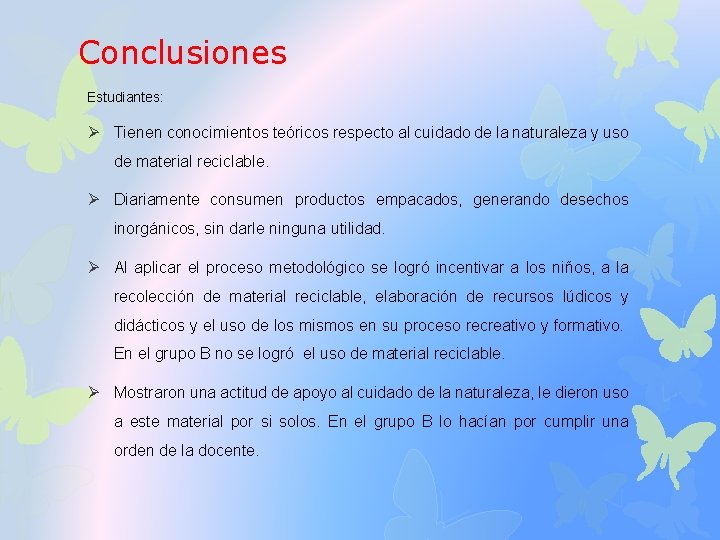 Conclusiones

Estudiantes:

➢ Tienen conocimientos teóricos respecto al cuidado de la naturaleza y uso de material reciclable.

➢ Diariamente consumen productos empacados, generando desechos inorgánicos, sin darle ninguna utilidad.

➢ Al aplicar el proceso metodológico se logró incentivar a los niños, a la recolección de material reciclable, elaboración de recursos lúdicos y didácticos y el uso de los mismos en su proceso recreativo y formativo. En el grupo B no se logró el uso de material reciclable.

➢ Mostraron una actitud de apoyo al cuidado de la naturaleza, le dieron uso a este material por si solos. En el grupo B lo hacían por cumplir una orden de la docente.